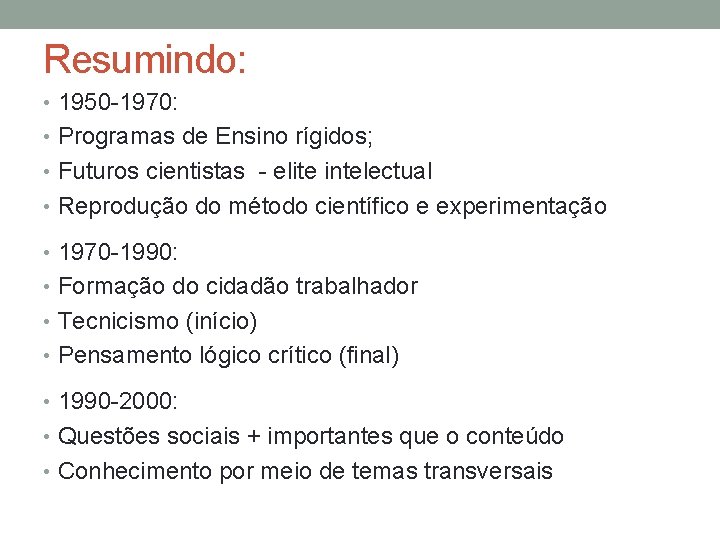 Resumindo:

• 1950-1970:
• Programas de Ensino rígidos;
• Futuros cientistas - elite intelectual
• Reprodução do método científico e experimentação

• 1970-1990:
• Formação do cidadão trabalhador
• Tecnicismo (início)
• Pensamento lógico crítico (final)

• 1990-2000:
• Questões sociais + importantes que o conteúdo
• Conhecimento por meio de temas transversais